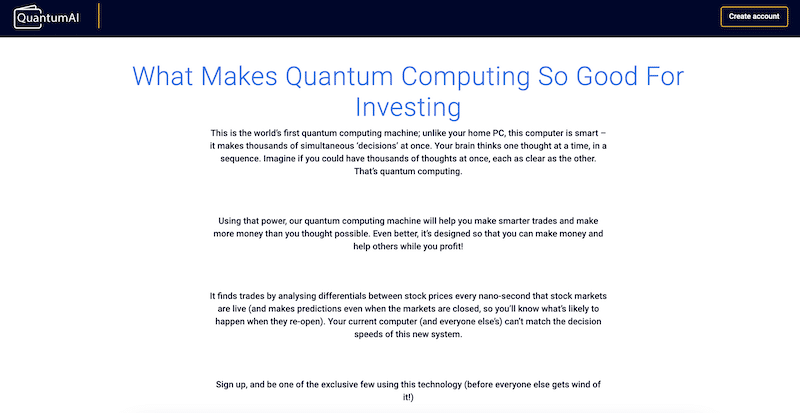 QuantumAI

Create account

What Makes Quantum Computing So Good For Investing

This is the world's first quantum computing machine; unlike your home PC, this computer is smart – it makes thousands of simultaneous 'decisions' at once. Your brain thinks one thought at a time, in a sequence. Imagine if you could have thousands of thoughts at once, each as clear as the other. That's quantum computing.

Using that power, our quantum computing machine will help you make smarter trades and make more money than you thought possible. Even better, it's designed so that you can make money and help others while you profit!

It finds trades by analysing differentials between stock prices every nano-second that stock markets are live (and makes predictions even when the markets are closed, so you'll know what's likely to happen when they re-open). Your current computer (and everyone else's) can't match the decision speeds of this new system.

Sign up, and be one of the exclusive few using this technology (before everyone else gets wind of it!)